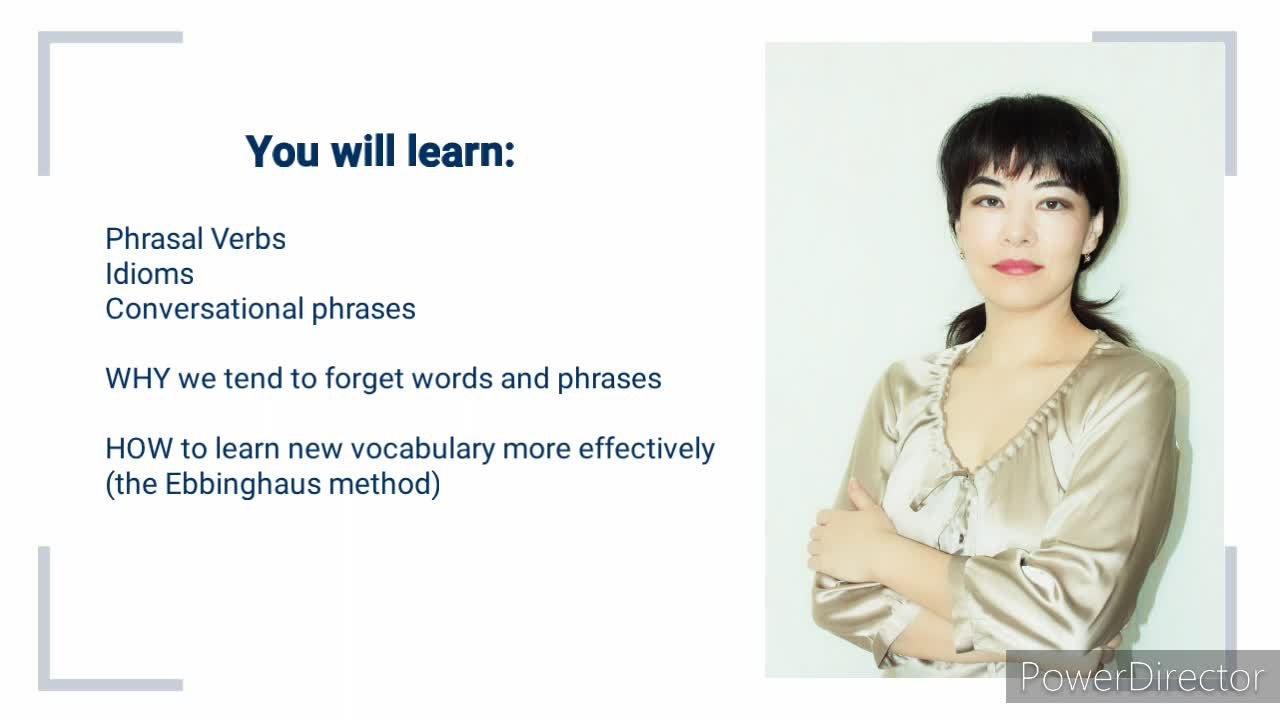 You will learn:

Phrasal Verbs
Idioms
Conversational phrases

WHY we tend to forget words and phrases

HOW to learn new vocabulary more effectively (the Ebbinghaus method)

PowerDirector